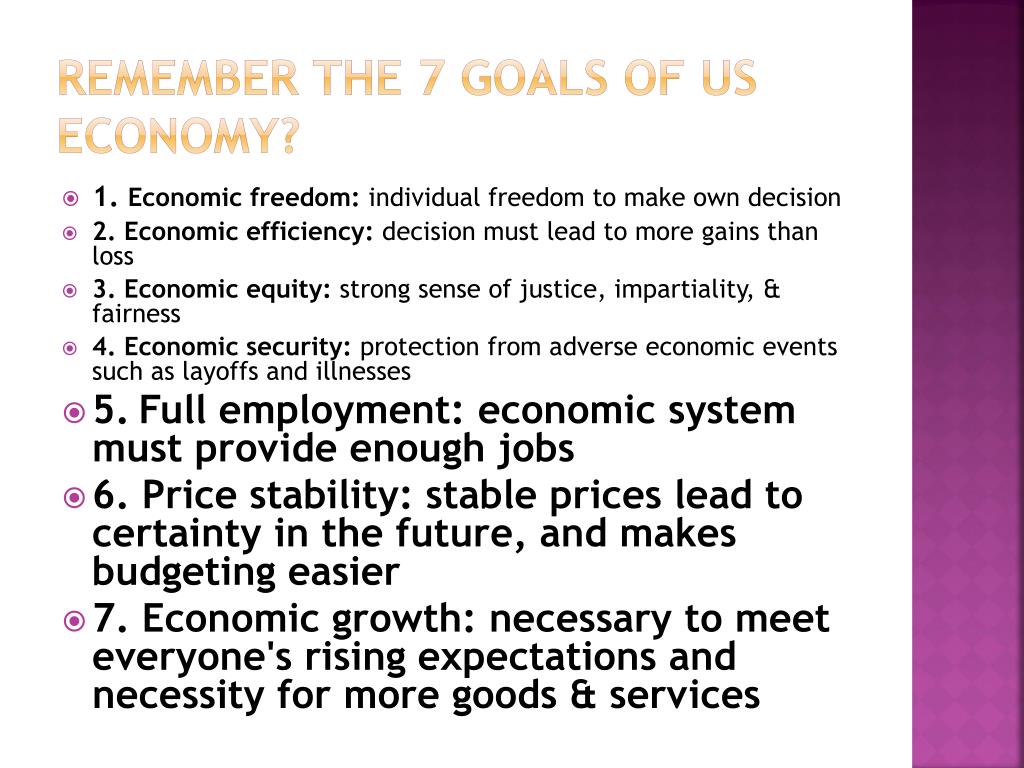 REMEMBER THE 7 GOALS OF US ECONOMY?

1. Economic freedom: individual freedom to make own decision
2. Economic efficiency: decision must lead to more gains than loss
3. Economic equity: strong sense of justice, impartiality, & fairness
4. Economic security: protection from adverse economic events such as layoffs and illnesses
5. Full employment: economic system must provide enough jobs
6. Price stability: stable prices lead to certainty in the future, and makes budgeting easier
7. Economic growth: necessary to meet everyone's rising expectations and necessity for more goods & services